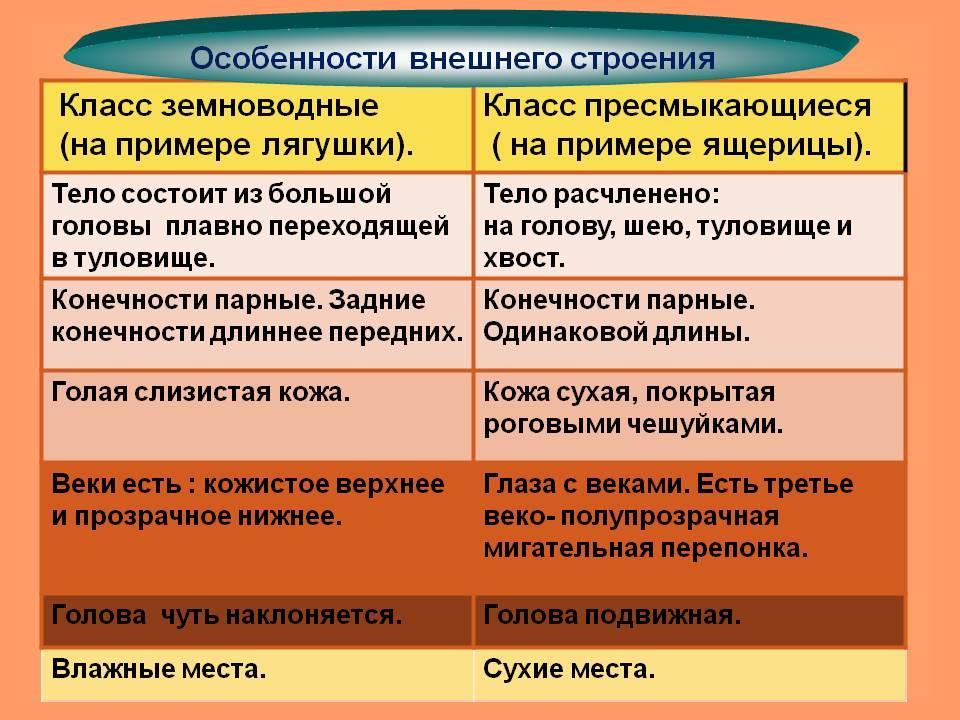 Особенности внешнего строения

| Класс земноводные (на примере лягушки). | Класс пресмыкающиеся ( на примере ящерицы). |
|---|---|
| Тело состоит из большой головы плавно переходящей в туловище. | Тело расчленено: на голову, шею, туловище и хвост. |
| Конечности парные. Задние конечности длиннее передних. | Конечности парные. Одинаковой длины. |
| Голая слизистая кожа. | Кожа сухая, покрытая роговыми чешуйками. |
| Веки есть : кожистое верхнее и прозрачное нижнее. | Глаза с веками. Есть третье веко- полупрозрачная мигательная перепонка. |
| Голова чуть наклоняется. | Голова подвижная. |
| Влажные места. | Сухие места. |